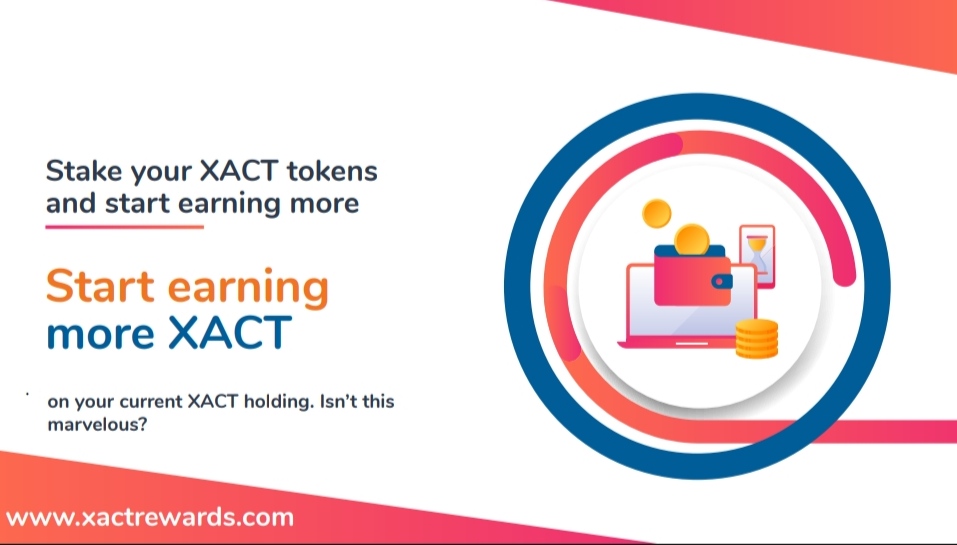 Stake your XACT tokens and start earning more

Start earning more XACT

on your current XACT holding. Isn't this marvelous?

www.xactrewards.com